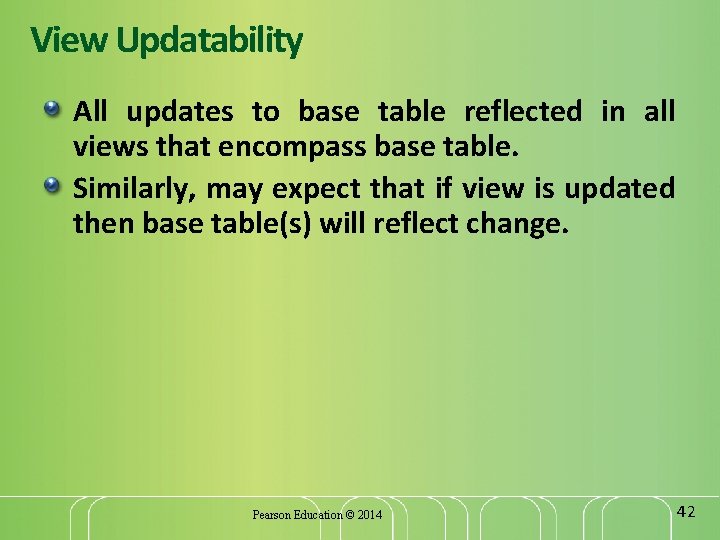 View Updatability

All updates to base table reflected in all views that encompass base table.

Similarly, may expect that if view is updated then base table(s) will reflect change.

Pearson Education © 2014

42